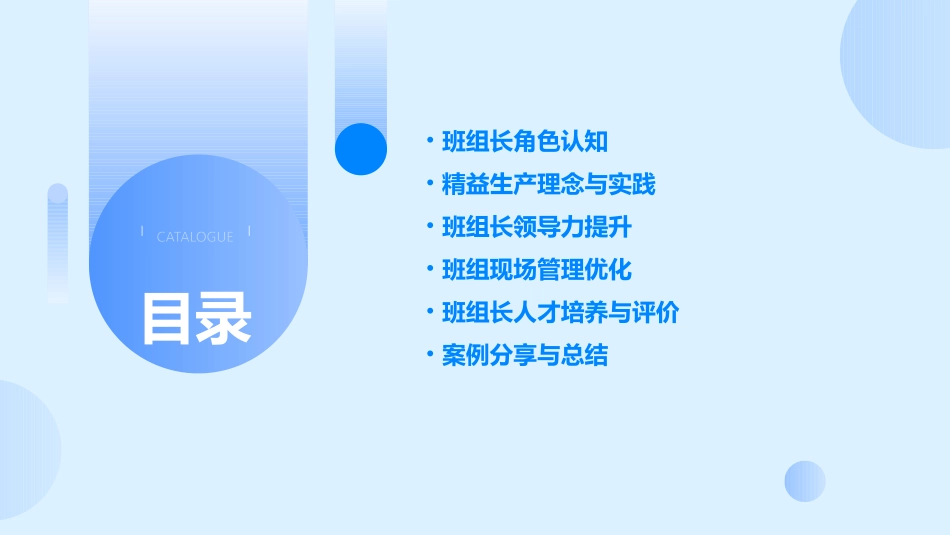 CATALOGUE

目录

• 班组长角色认知
• 精益生产理念与实践
• 班组长领导力提升
• 班组现场管理优化
• 班组长人才培养与评价
• 案例分享与总结